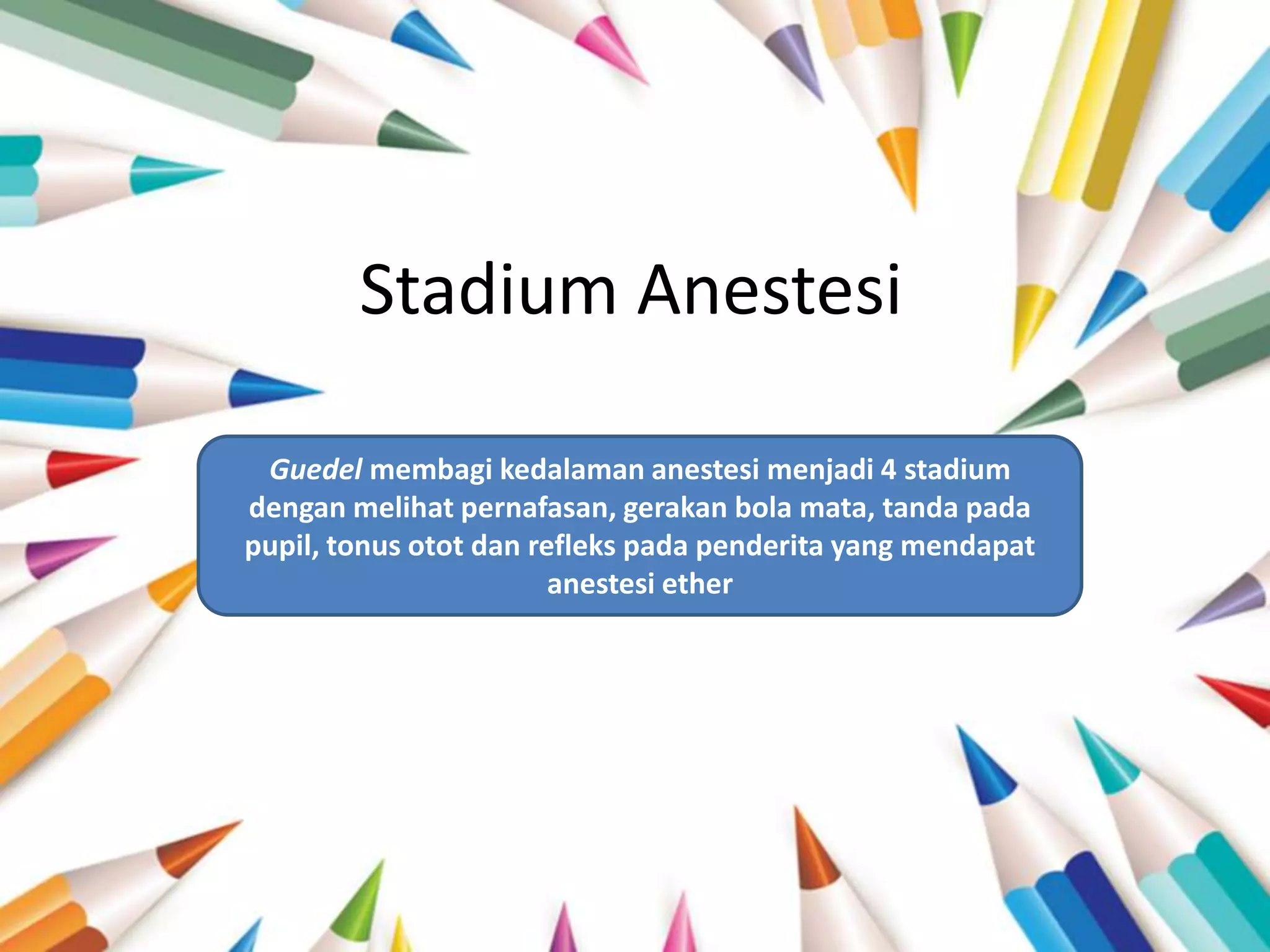 Stadium Anestesi

Guedel membagi kedalaman anestesi menjadi 4 stadium dengan melihat pernafasan, gerakan bola mata, tanda pada pupil, tonus otot dan refleks pada penderita yang mendapat anestesi ether